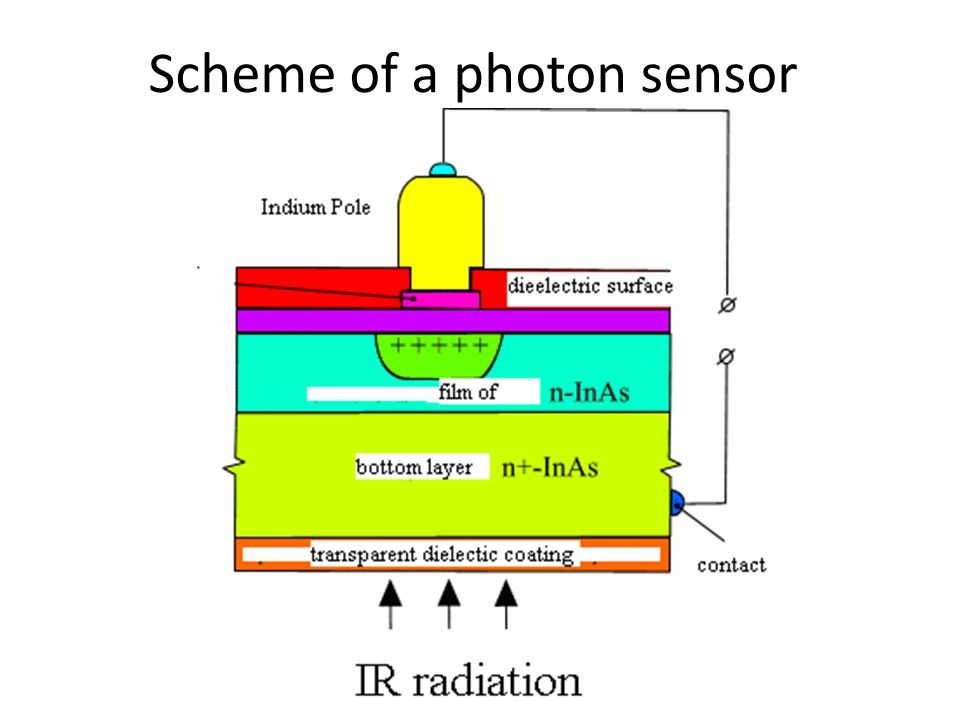 Scheme of a photon sensor

Indium Pole

dieelectric surface

+++++

film of n-InAs

bottom layer n+-InAs

transparent dielectic coating

contact

IR radiation